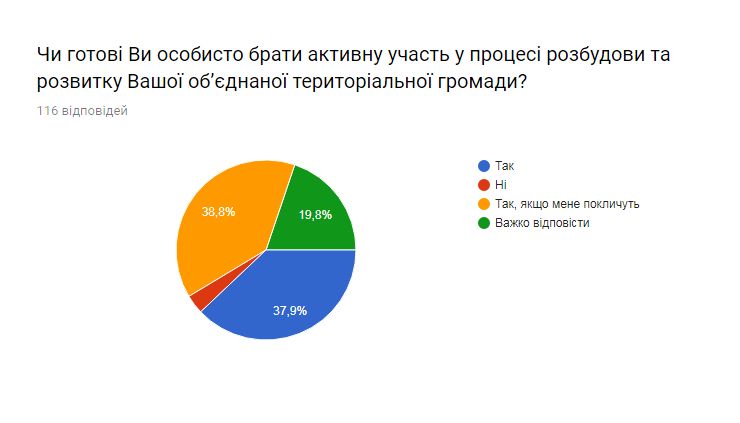 Чи готові Ви особисто брати активну участь у процесі розбудови та розвитку Вашої об'єднаної територіальної громади?

116 відповідей

38,8%
19,8%
37,9%

Так
Ні
Так, якщо мене покличуть
Важко відповісти